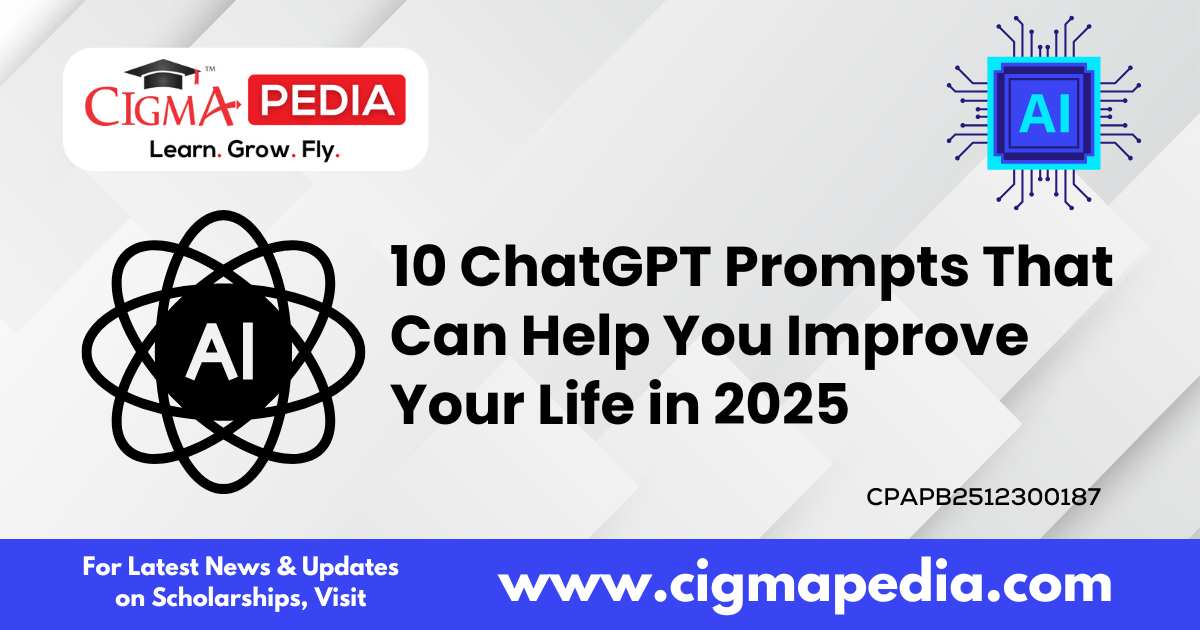 CIGMA™ PEDIA
Learn. Grow. Fly.

AI

AI

10 ChatGPT Prompts That Can Help You Improve Your Life in 2025

CPAPB2512300187

For Latest News & Updates on Scholarships, Visit

www.cigmapedia.com